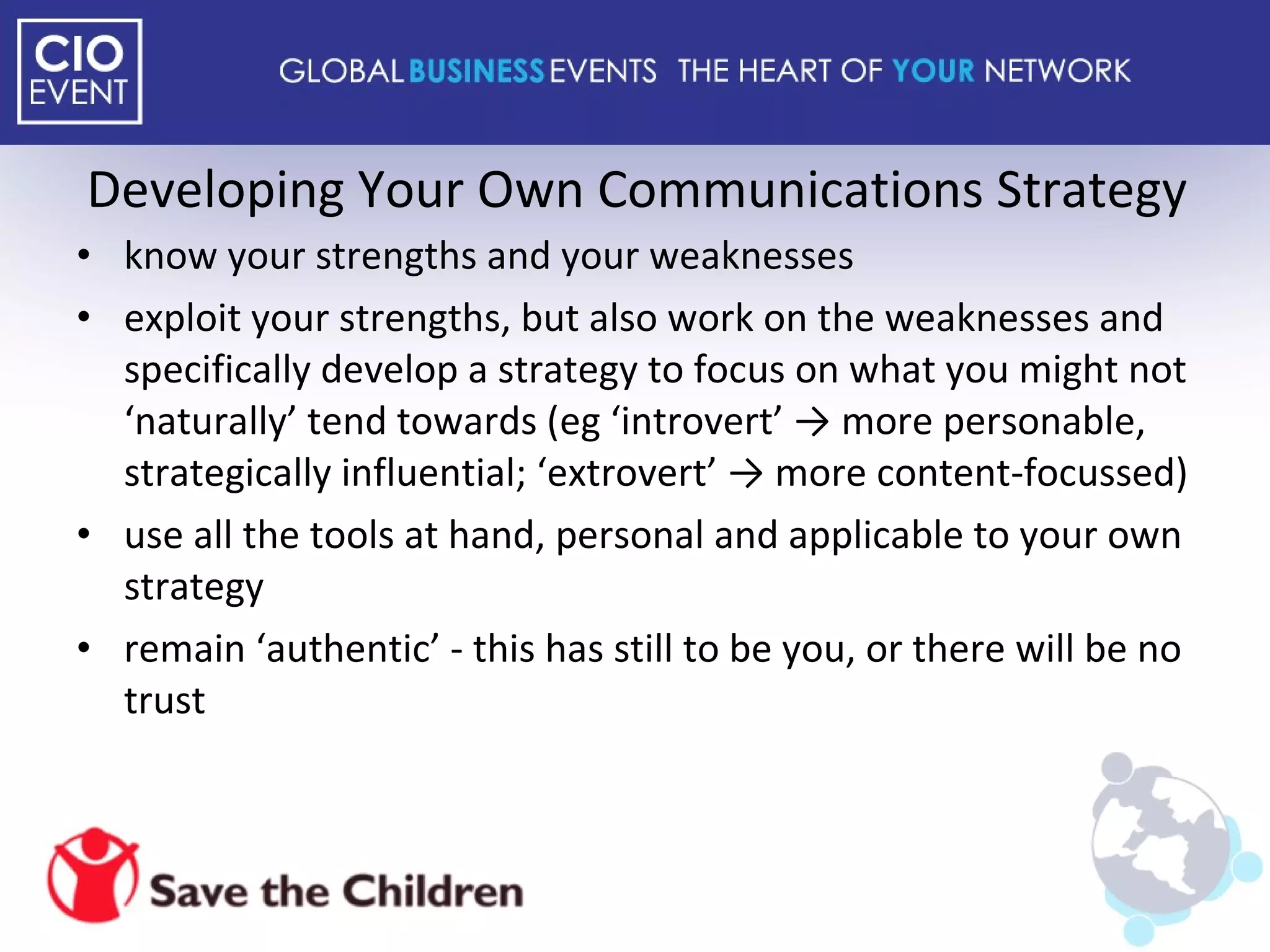 CIO EVENT

GLOBAL BUSINESS EVENTS THE HEART OF YOUR NETWORK

Developing Your Own Communications Strategy

• know your strengths and your weaknesses
• exploit your strengths, but also work on the weaknesses and specifically develop a strategy to focus on what you might not ‘naturally’ tend towards (eg ‘introvert’ → more personable, strategically influential; ‘extrovert’ → more content-focussed)
• use all the tools at hand, personal and applicable to your own strategy
• remain ‘authentic’ - this has still to be you, or there will be no trust

Save the Children